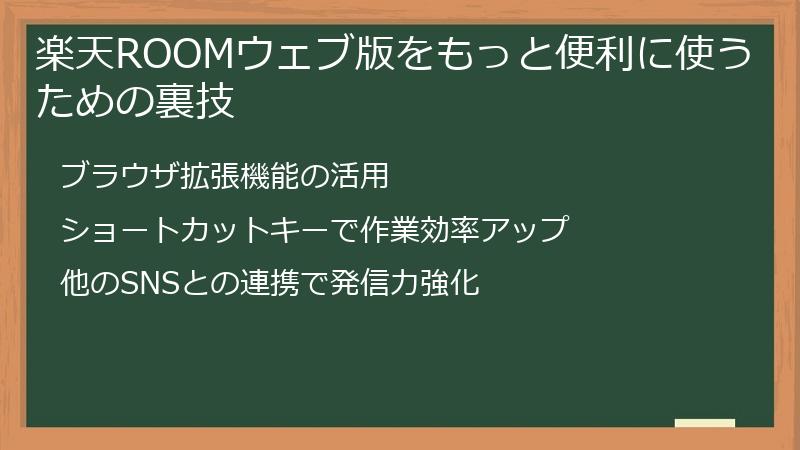 楽天ROOMウェブ版をもっと便利に使うための裏技

ブラウザ拡張機能の活用

ショートカットキーで作業効率アップ

他のSNSとの連携で発信力強化